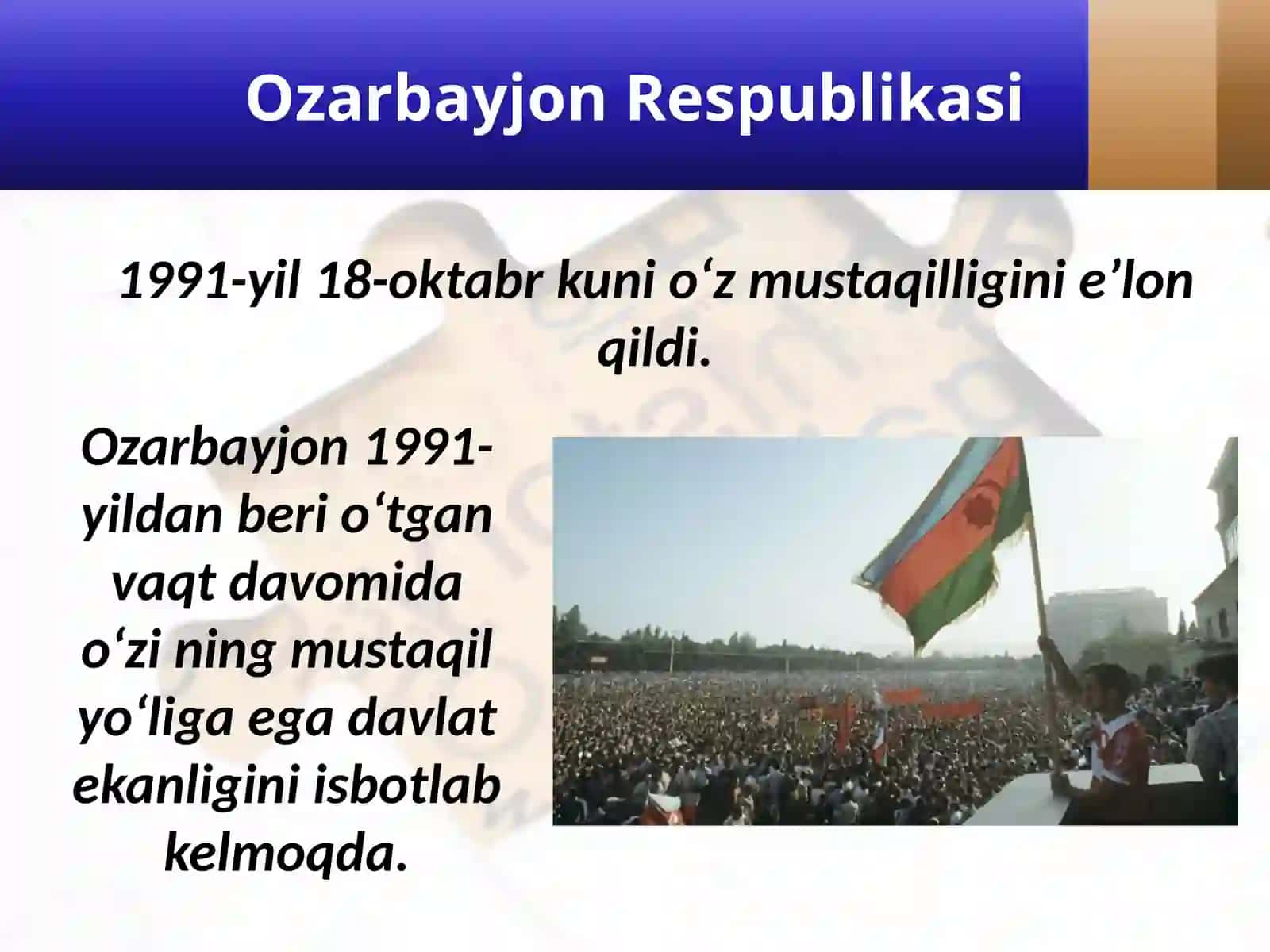 Ozarbayjon Respublikasi

1991-yil 18-oktabr kuni o‘z mustaqilligini e’lon qildi.

Ozarbayjon 1991-yildan beri o‘tgan vaqt davomida o‘zi ning mustaqil yo‘liga ega davlat ekanligini isbotlab kelmoqda.